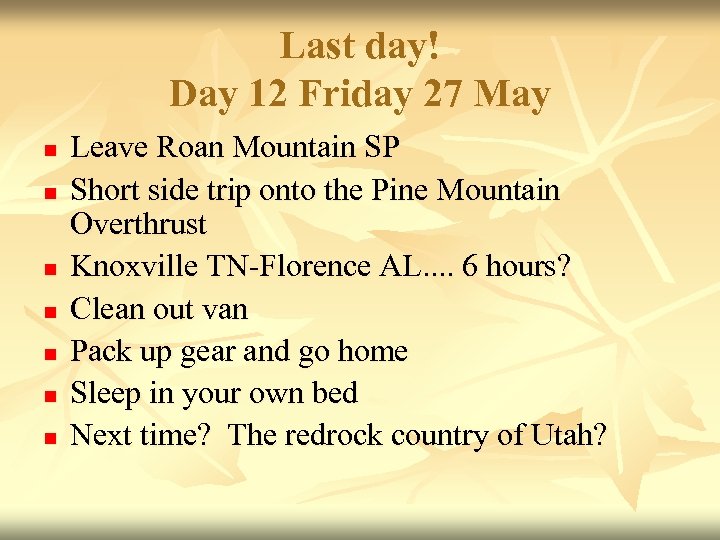 Last day!
Day 12 Friday 27 May

- Leave Roan Mountain SP
- Short side trip onto the Pine Mountain Overthrust
- Knoxville TN-Florence AL.... 6 hours?
- Clean out van
- Pack up gear and go home
- Sleep in your own bed
- Next time?  The redrock country of Utah?